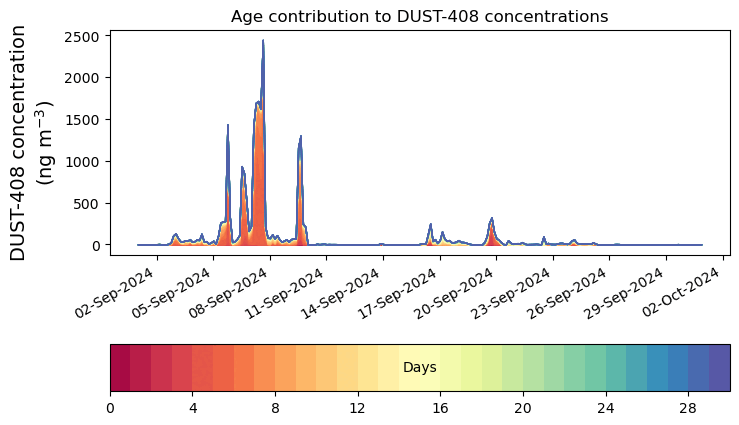 Age contribution to DUST-408 concentrations

DUST-408 concentration (ng m$^{-3}$)

2500
2000
1500
1000
500
0

02-Sep-2024
05-Sep-2024
08-Sep-2024
11-Sep-2024
14-Sep-2024
17-Sep-2024
20-Sep-2024
23-Sep-2024
26-Sep-2024
29-Sep-2024
02-Oct-2024

Days

0
4
8
12
16
20
24
28